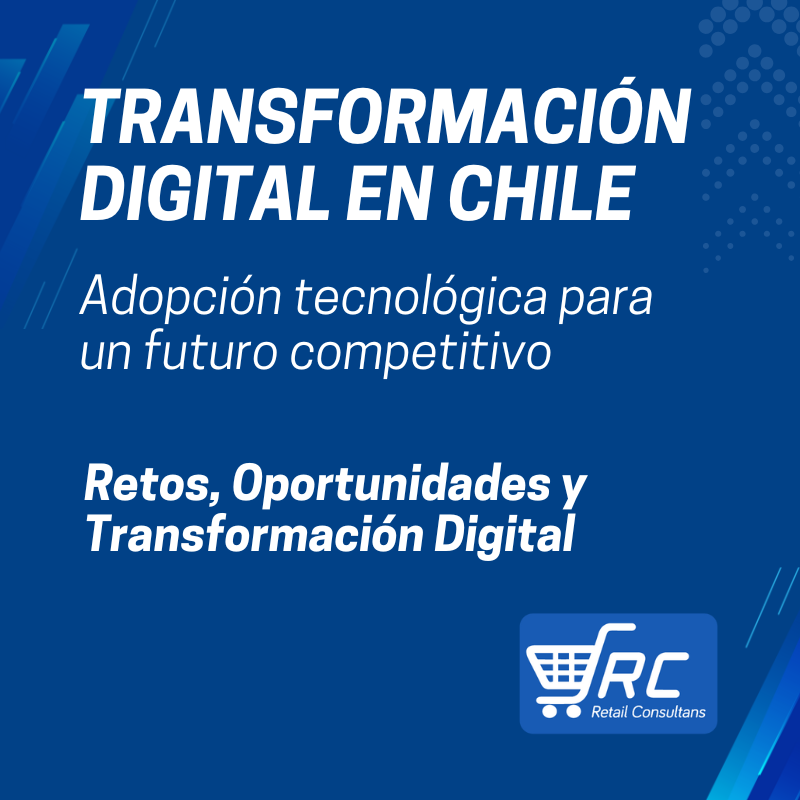 TRANSFORMACIÓN DIGITAL EN CHILE

Adopción tecnológica para un futuro competitivo

Retos, Oportunidades y Transformación Digital

RC
Retail Consultans